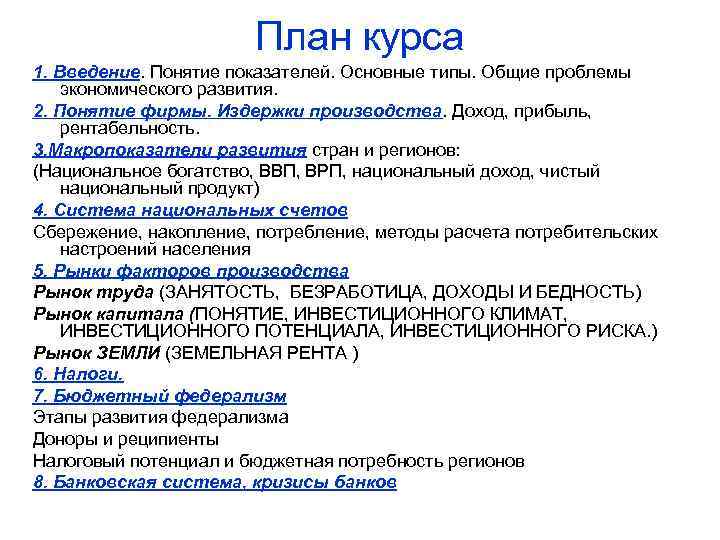 План курса

1. Введение. Понятие показателей. Основные типы. Общие проблемы экономического развития.

2. Понятие фирмы. Издержки производства. Доход, прибыль, рентабельность.

3.Макропоказатели развития стран и регионов:

(Национальное богатство, ВВП, ВРП, национальный доход, чистый национальный продукт)

4. Система национальных счетов

Сбережение, накопление, потребление, методы расчета потребительских настроений населения

5. Рынки факторов производства

Рынок труда (ЗАНЯТОСТЬ, БЕЗРАБОТИЦА, ДОХОДЫ И БЕДНОСТЬ)

Рынок капитала (ПОНЯТИЕ, ИНВЕСТИЦИОННОГО КЛИМАТ, ИНВЕСТИЦИОННОГО ПОТЕНЦИАЛА, ИНВЕСТИЦИОННОГО РИСКА.)

Рынок ЗЕМЛИ (ЗЕМЕЛЬНАЯ РЕНТА )

6. Налоги.

7. Бюджетный федерализм

Этапы развития федерализма

Доноры и реципиенты

Налоговый потенциал и бюджетная потребность регионов

8. Банковская система, кризисы банков